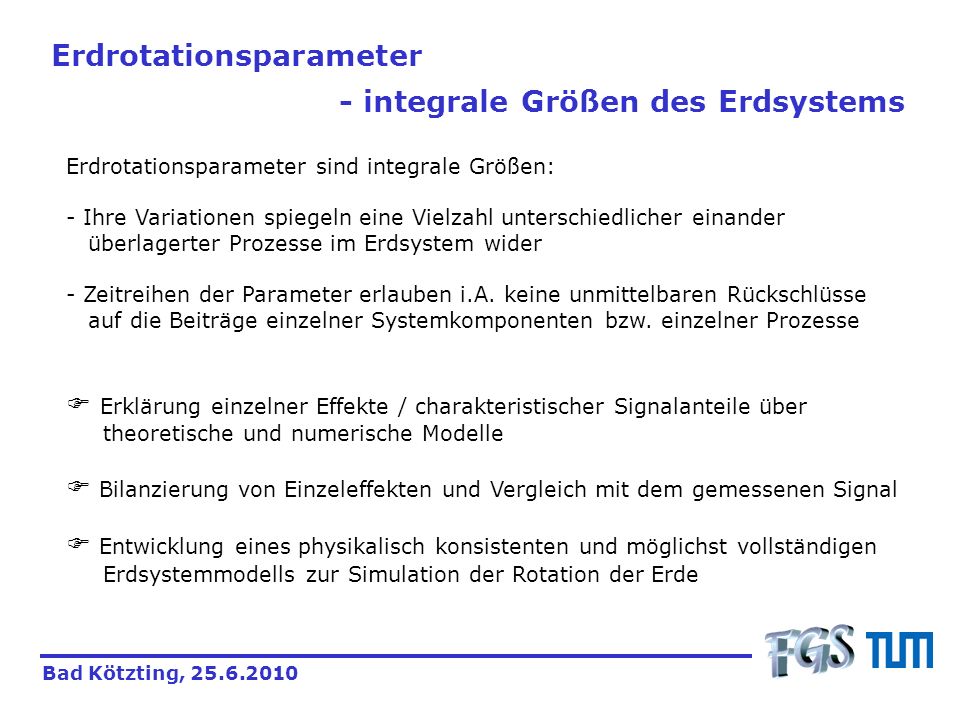 Erdrotationsparameter

- integrale Größen des Erdsystems

Erdrotationsparameter sind integrale Größen:

- Ihre Variationen spiegeln eine Vielzahl unterschiedlicher einander überlagerter Prozesse im Erdsystem wider

- Zeitreihen der Parameter erlauben i.A. keine unmittelbaren Rückschlüsse auf die Beiträge einzelner Systemkomponenten bzw. einzelner Prozesse

☞ Erklärung einzelner Effekte / charakteristischer Signalanteile über theoretische und numerische Modelle

☞ Bilanzierung von Einzeleffekten und Vergleich mit dem gemessenen Signal

☞ Entwicklung eines physikalisch konsistenten und möglichst vollständigen Erdsystemmodells zur Simulation der Rotation der Erde

Bad Kötzting, 25.6.2010

FGS TUM